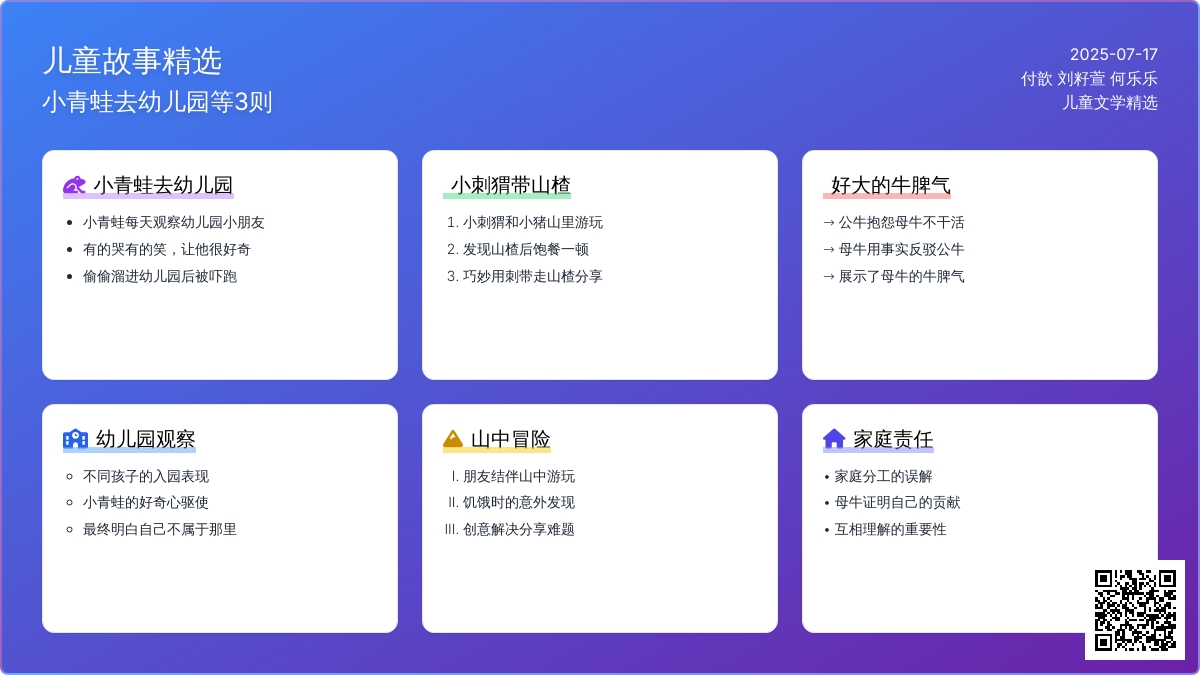 儿童故事精选
小青蛙去幼儿园等3则

2025-07-17
付歆 刘籽萱 何乐乐
儿童文学精选

小青蛙去幼儿园
- 小青蛙每天观察幼儿园小朋友
- 有的哭有的笑，让他很好奇
- 偷偷溜进幼儿园后被吓跑

小刺猬带山楂
1. 小刺猬和小猪山里游玩
2. 发现山楂后饱餐一顿
3. 巧妙用刺带走山楂分享

好大的牛脾气
→ 公牛抱怨母牛不干活
→ 母牛用事实反驳公牛
→ 展示了母牛的牛脾气

幼儿园观察
- 不同孩子的入园表现
- 小青蛙的好奇心驱使
- 最终明白自己不属于那里

山中冒险
I. 朋友结伴山中游玩
II. 饥饿时的意外发现
III. 创意解决分享难题

家庭责任
• 家庭分工的误解
• 母牛证明自己的贡献
• 互相理解的重要性